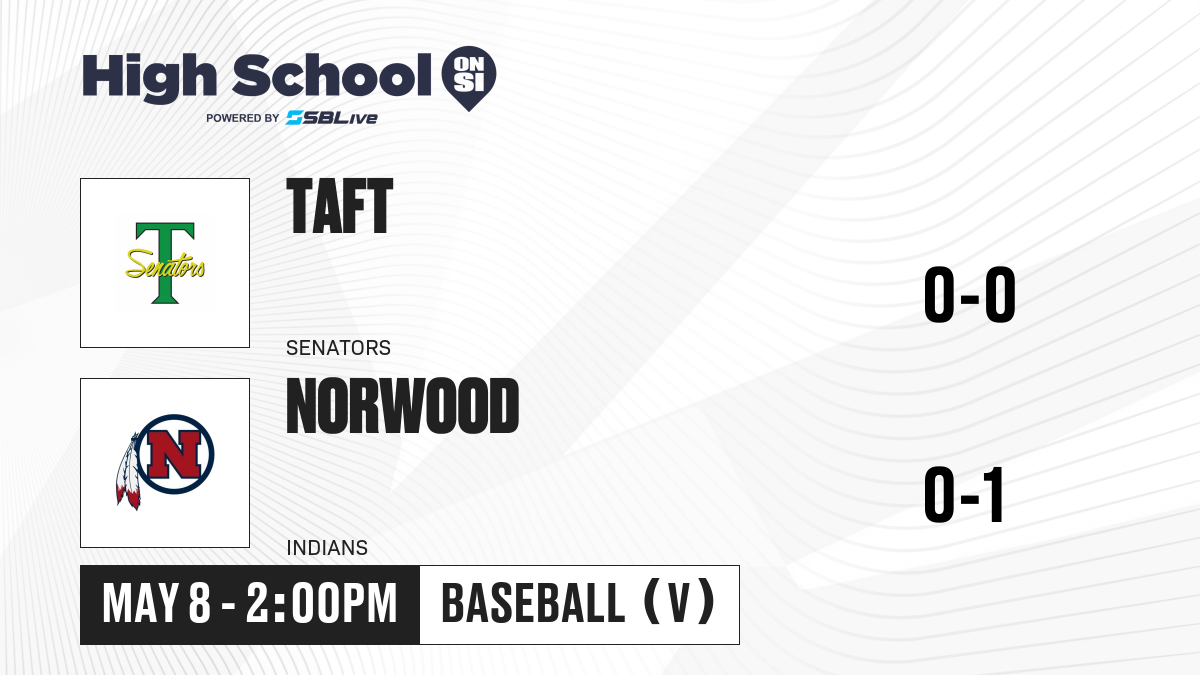 High School ON SI
POWERED BY SBLive

T
Senators

TAFT

SENATORS

0-0

N

NORWOOD

INDIANS

0-1

MAY 8 - 2:00PM

BASEBALL (V)